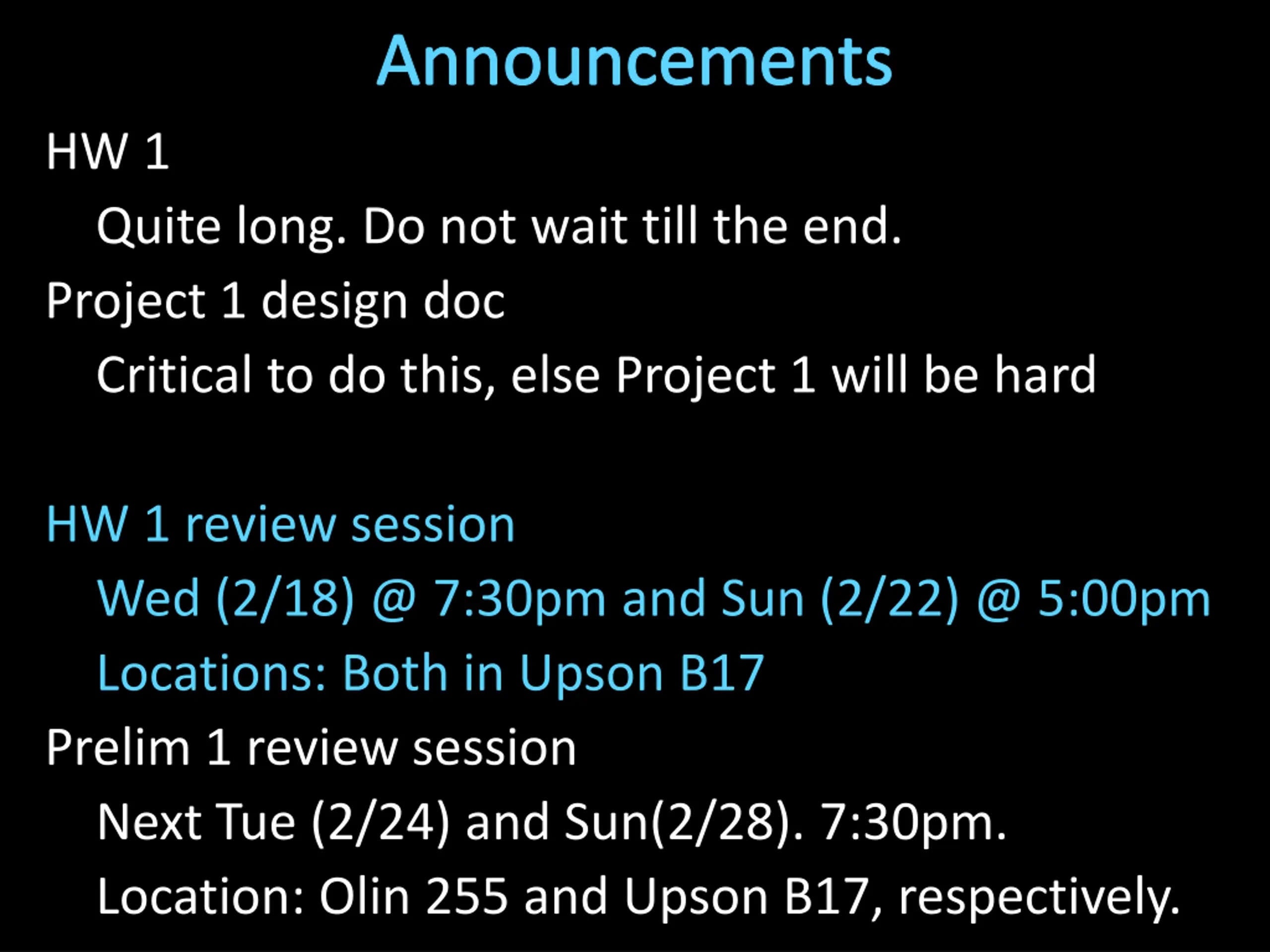 Announcements

HW 1

Quite long. Do not wait till the end.

Project 1 design doc

Critical to do this, else Project 1 will be hard

HW 1 review session

Wed (2/18) @ 7:30pm and Sun (2/22) @ 5:00pm

Locations: Both in Upson B17

Prelim 1 review session

Next Tue (2/24) and Sun(2/28). 7:30pm.

Location: Olin 255 and Upson B17, respectively.